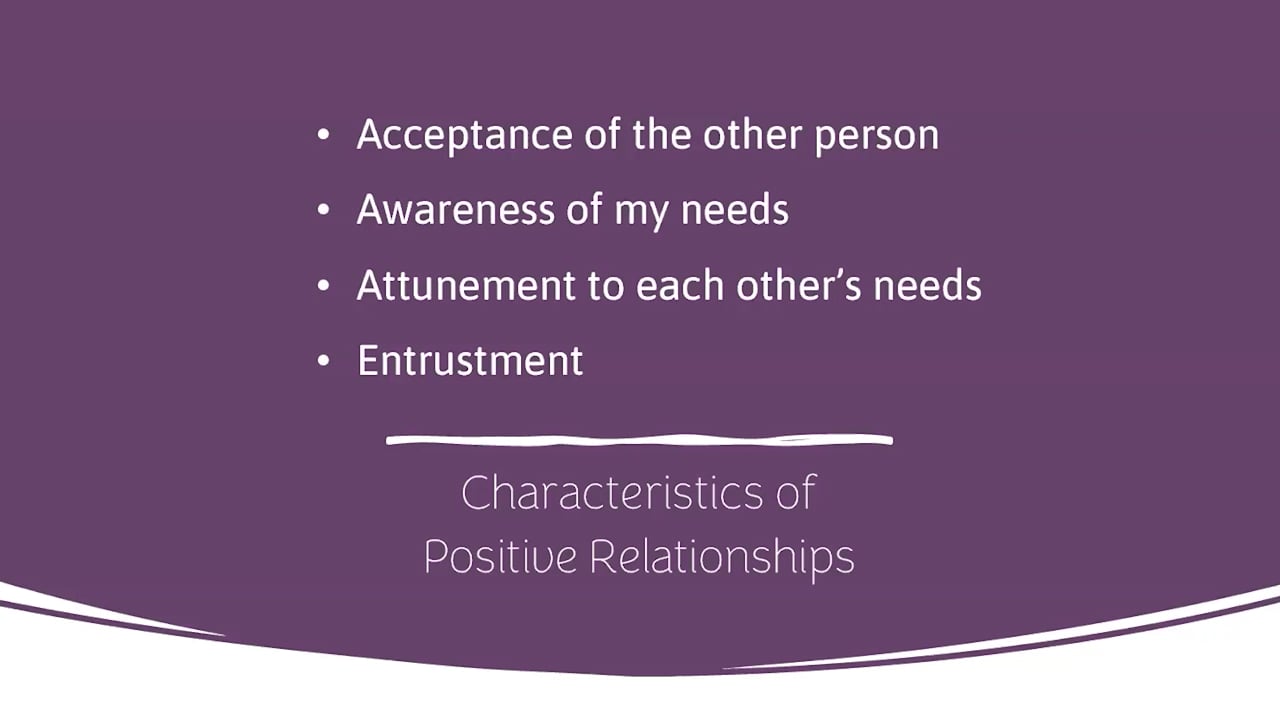 • Acceptance of the other person
• Awareness of my needs
• Attunement to each other's needs
• Entrustment

Characteristics of Positive Relationships